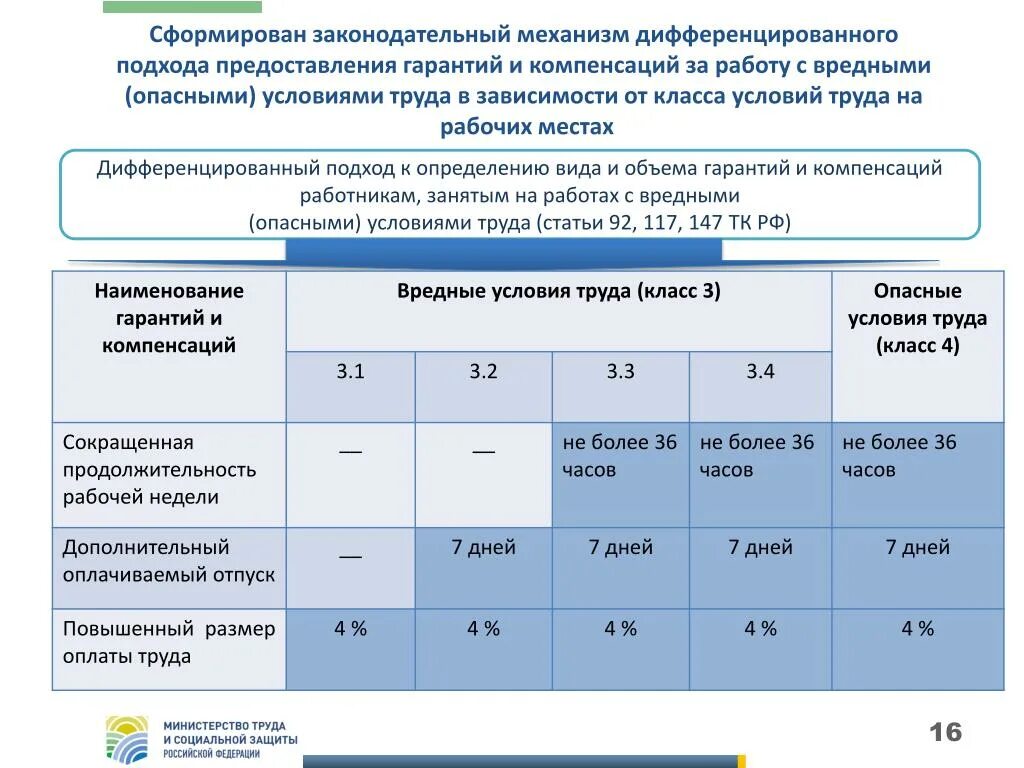 Сформирован законодательный механизм дифференцированного подхода предоставления гарантий и компенсаций за работу с вредными (опасными) условиями труда в зависимости от класса условий труда на рабочих местах

Дифференцированный подход к определению вида и объема гарантий и компенсаций работникам, занятым на работах с вредными (опасными) условиями труда (статьи 92, 117, 147 ТК РФ)

| Наименование гарантий и компенсаций | Вредные условия труда (класс 3) | | | | Опасные условия труда (класс 4) |
|---|---|---|---|---|---|
| | 3.1 | 3.2 | 3.3 | 3.4 | |
| Сокращенная продолжительность рабочей недели | — | — | не более 36 часов | не более 36 часов | не более 36 часов |
| Дополнительный оплачиваемый отпуск | — | 7 дней | 7 дней | 7 дней | 7 дней |
| Повышенный размер оплаты труда | 4 % | 4 % | 4 % | 4 % | 4 % |

МИНИСТЕРСТВО ТРУДА И СОЦИАЛЬНОЙ ЗАЩИТЫ РОССИЙСКОЙ ФЕДЕРАЦИИ

16